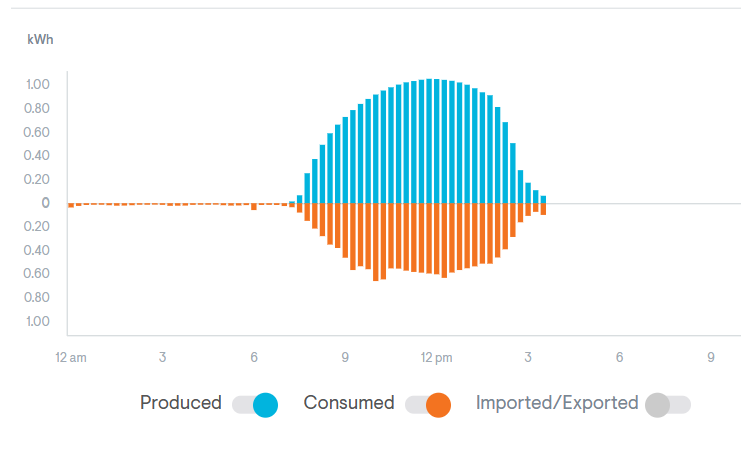 kWh

1.00
0.80
0.60
0.40
0.20
0
0.20
0.40
0.60
0.80
1.00

12 am 3 6 9 12 pm 3 6 9

Produced Consumed Imported/Exported